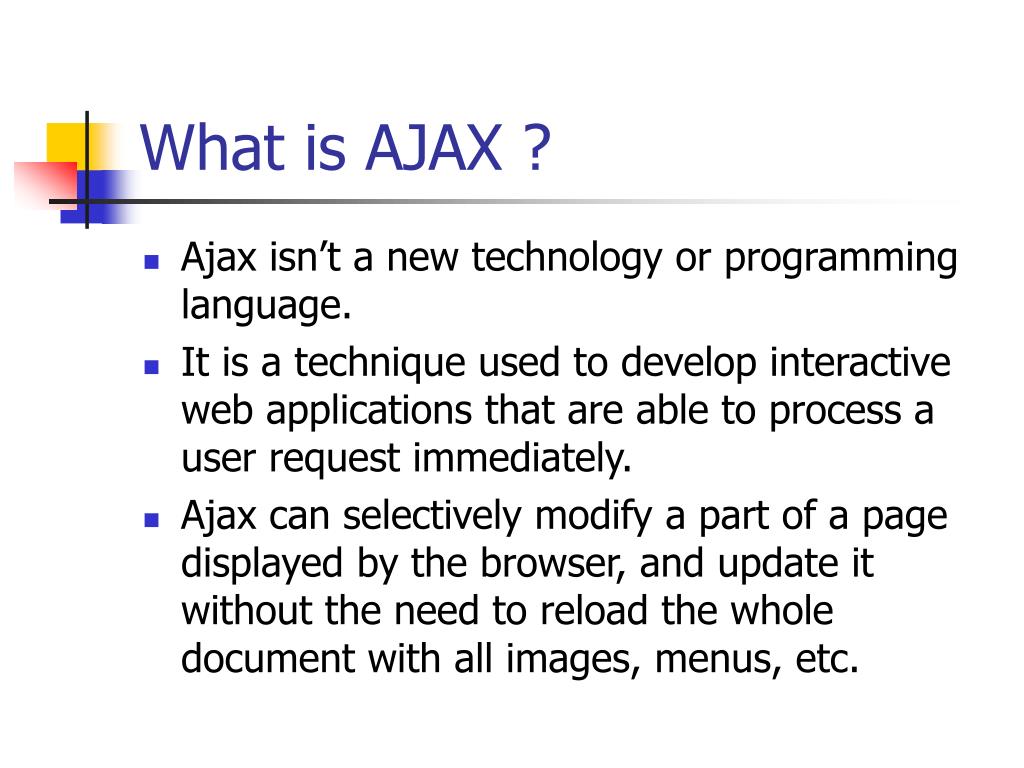 What is AJAX ?

- Ajax isn’t a new technology or programming language.
- It is a technique used to develop interactive web applications that are able to process a user request immediately.
- Ajax can selectively modify a part of a page displayed by the browser, and update it without the need to reload the whole document with all images, menus, etc.